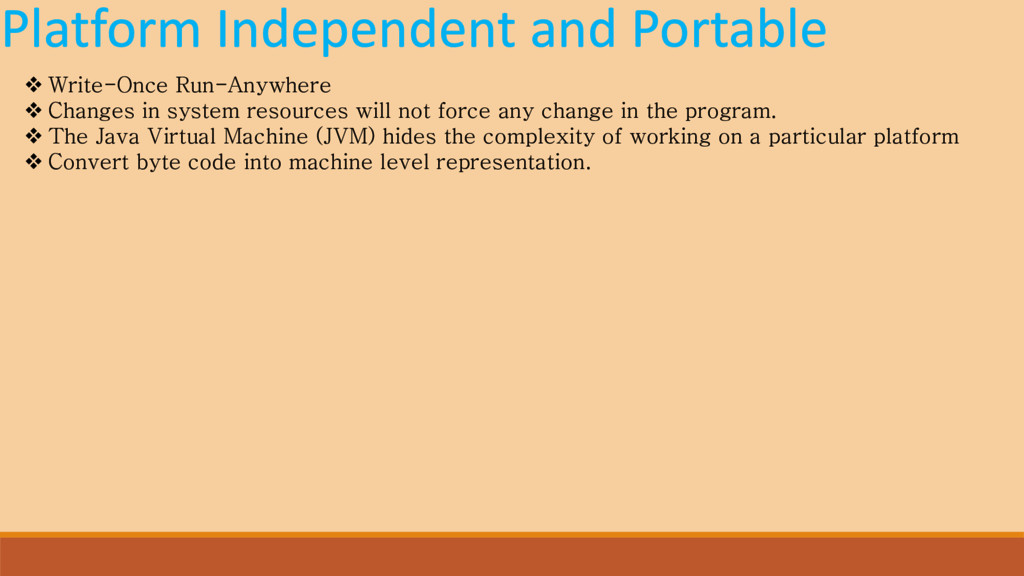 Platform Independent and Portable

❖ Write-Once Run-Anywhere
❖ Changes in system resources will not force any change in the program.
❖ The Java Virtual Machine (JVM) hides the complexity of working on a particular platform
❖ Convert byte code into machine level representation.